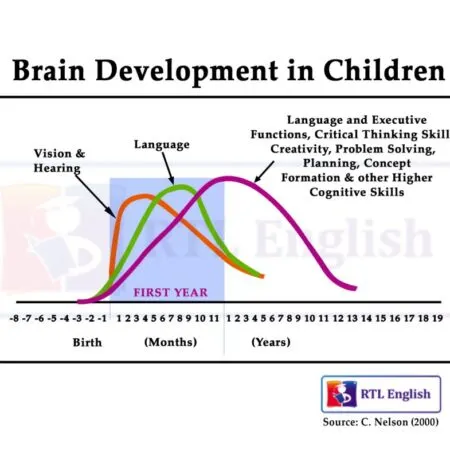 Brain Development in Children

Vision & Hearing

Language

Language and Executive Functions, Critical Thinking Skill Creativity, Problem Solving, Planning, Concept Formation & other Higher Cognitive Skills

RTL English

FIRST YEAR

-8 -7 -6 -5 -4 -3 -2 -1 1 2 3 4 5 6 7 8 9 10 11 1 2 3 4 5 6 7 8 9 10 11 12 13 14 15 16 17 18 19

Birth (Months) (Years)

RTL English

Source: C. Nelson (2000)